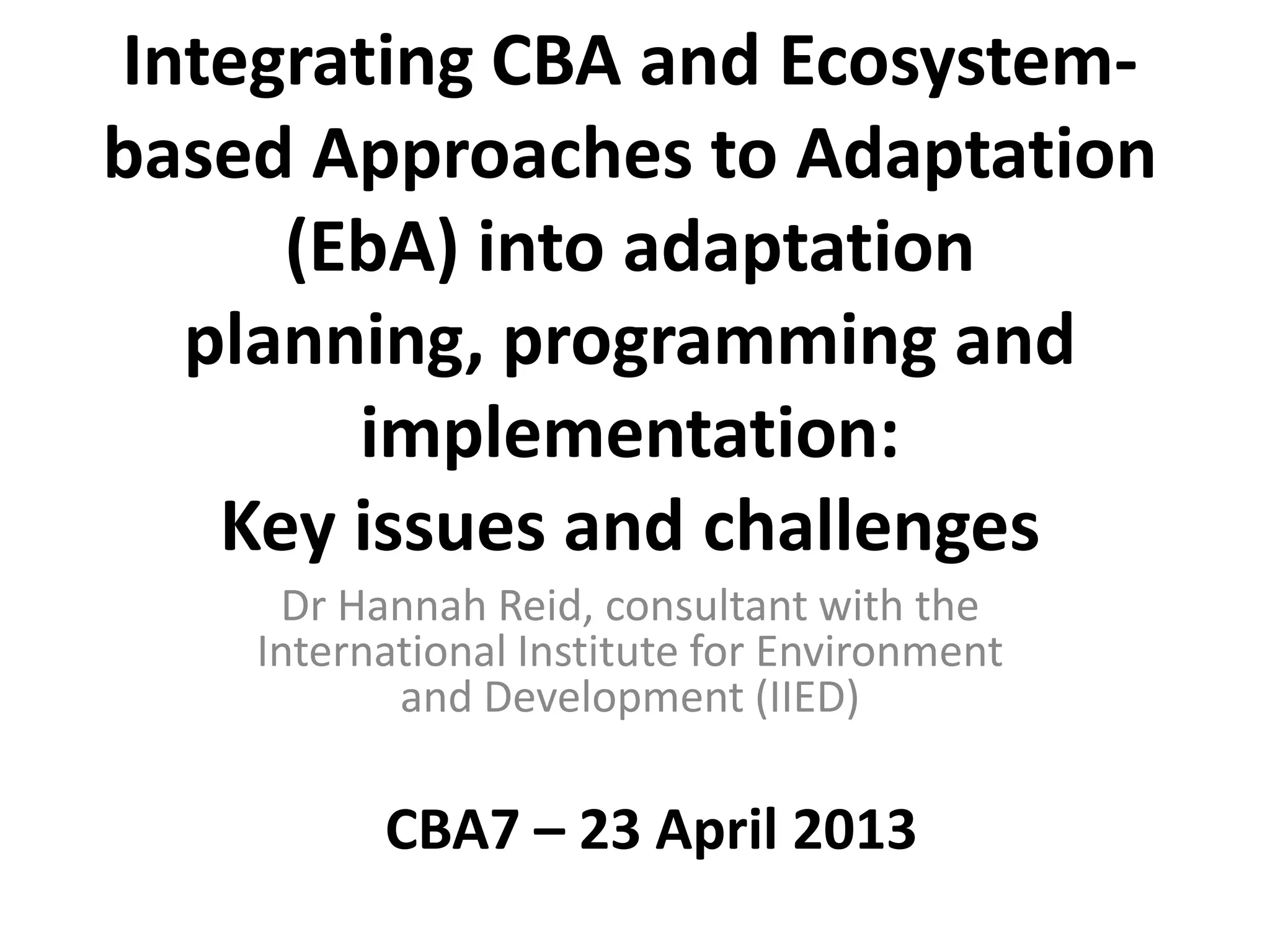 Integrating CBA and Ecosystem-based Approaches to Adaptation (EbA) into adaptation planning, programming and implementation:
Key issues and challenges

Dr Hannah Reid, consultant with the International Institute for Environment and Development (IIED)

CBA7 – 23 April 2013